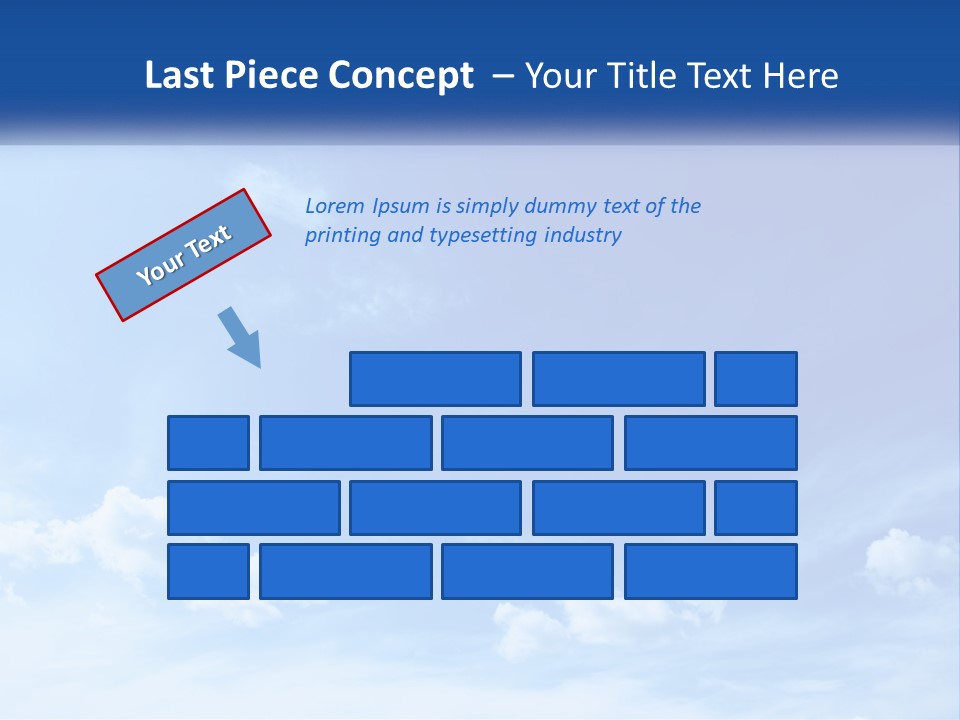 Last Piece Concept – Your Title Text Here

Your Text

Lorem Ipsum is simply dummy text of the printing and typesetting industry